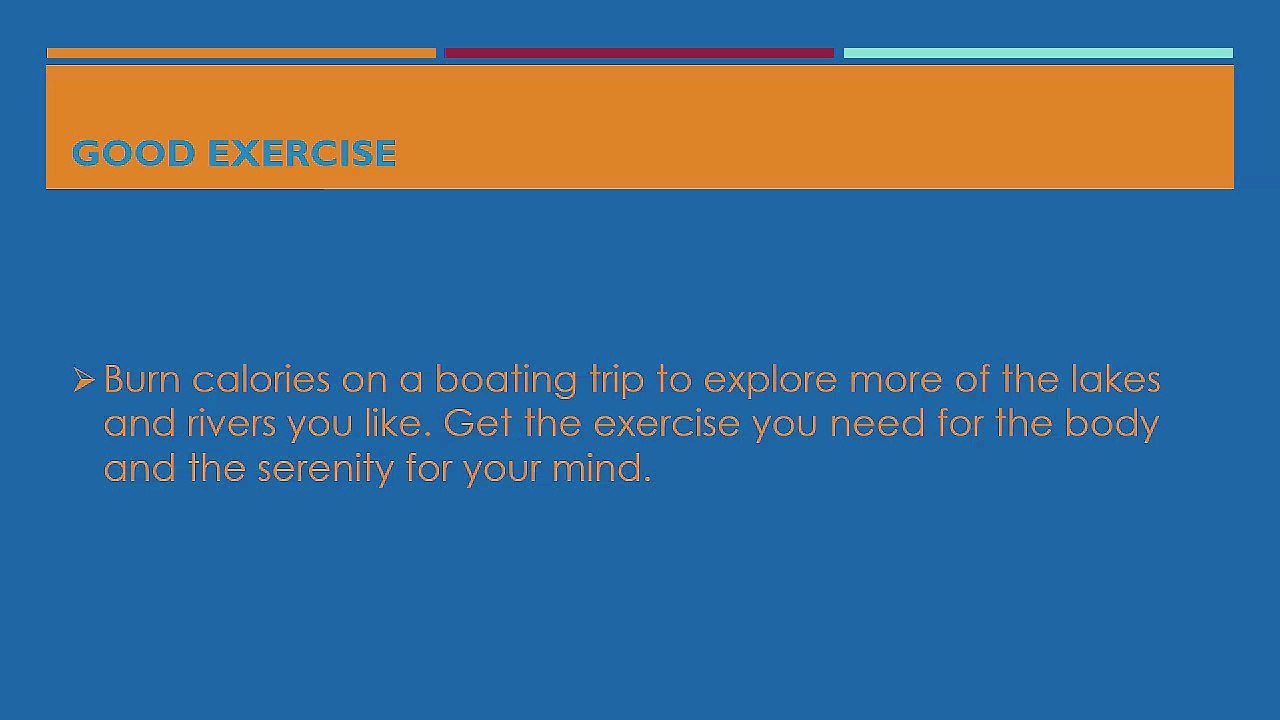 GOOD EXERCISE

➢ Burn calories on a boating trip to explore more of the lakes and rivers you like. Get the exercise you need for the body and the serenity for your mind.